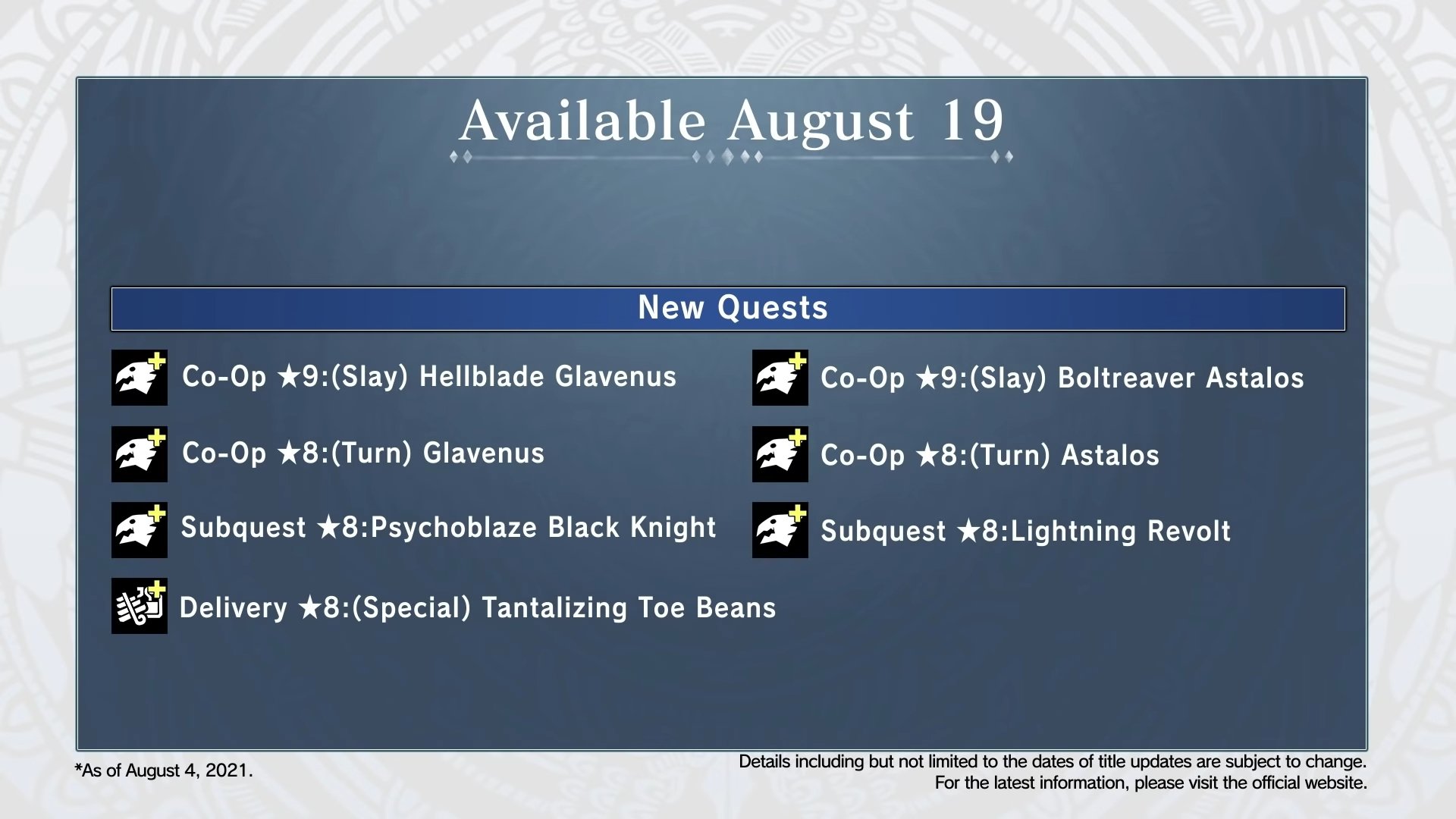 Available August 19

New Quests

Co-Op ★9:(Slay) Hellblade Glavenus

Co-Op ★8:(Turn) Glavenus

Subquest ★8:Psychoblaze Black Knight

Delivery ★8:(Special) Tantalizing Toe Beans

Co-Op ★9:(Slay) Boltreaver Astalos

Co-Op ★8:(Turn) Astalos

Subquest ★8:Lightning Revolt

*As of August 4, 2021.

Details including but not limited to the dates of title updates are subject to change. For the latest information, please visit the official website.